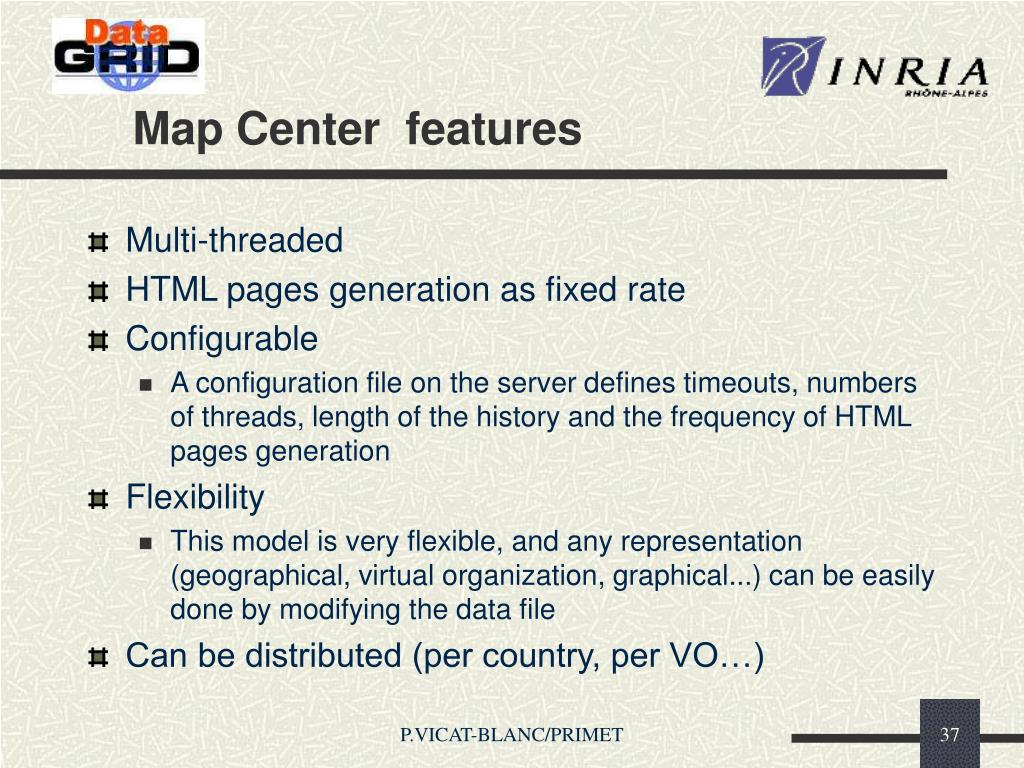 Data GRID

INRIA RHÔNE-ALPES

Map Center features

Multi-threaded

HTML pages generation as fixed rate

Configurable

A configuration file on the server defines timeouts, numbers of threads, length of the history and the frequency of HTML pages generation

Flexibility

This model is very flexible, and any representation (geographical, virtual organization, graphical...) can be easily done by modifying the data file

Can be distributed (per country, per VO…)

P.VICAT-BLANC/PRIMET

37